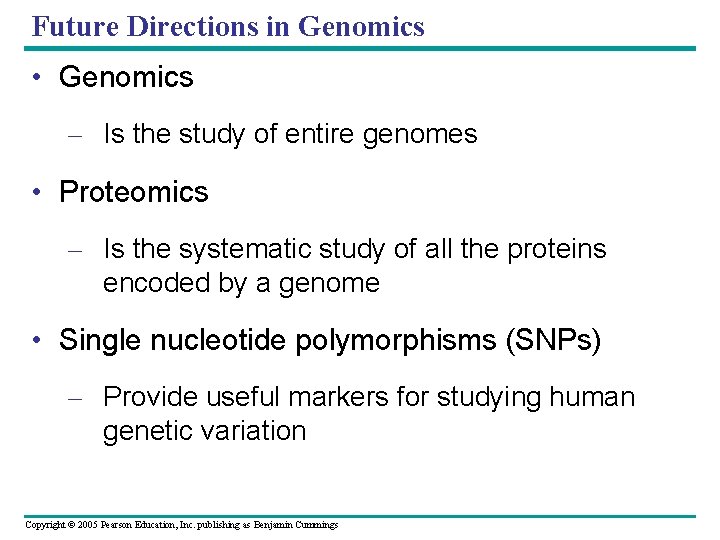 Future Directions in Genomics

• Genomics

– Is the study of entire genomes

• Proteomics

– Is the systematic study of all the proteins encoded by a genome

• Single nucleotide polymorphisms (SNPs)

– Provide useful markers for studying human genetic variation

Copyright © 2005 Pearson Education, Inc. publishing as Benjamin Cummings